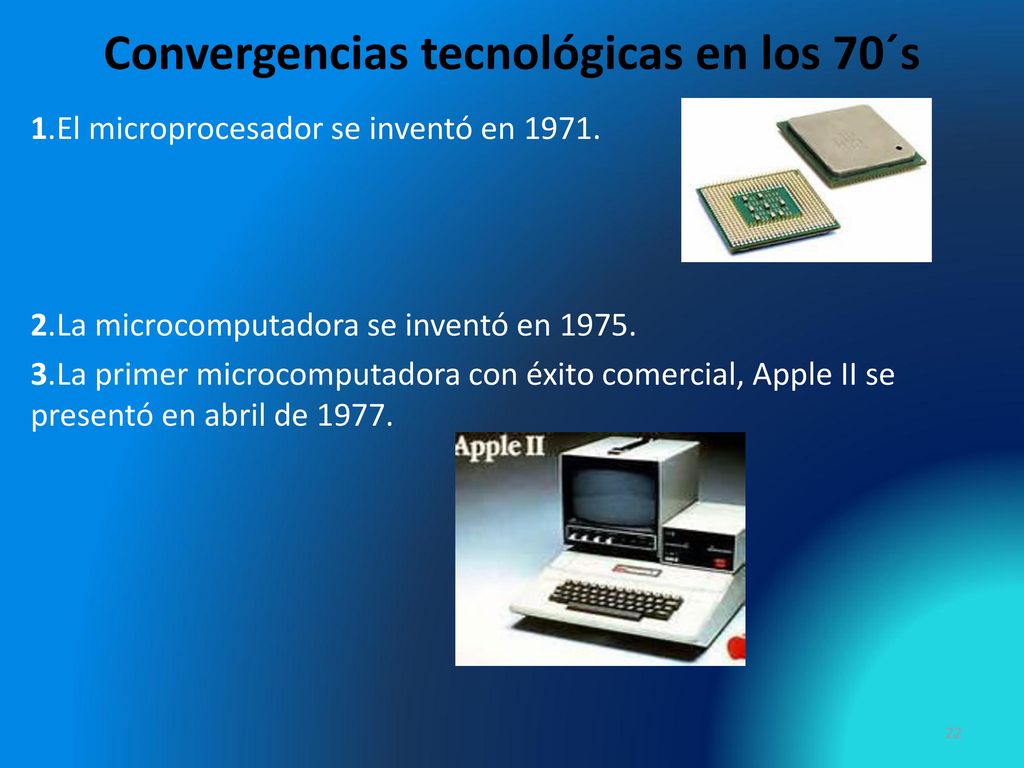 Convergencias tecnológicas en los 70´s

1.El microprocesador se inventó en 1971.

2.La microcomputadora se inventó en 1975.

3.La primer microcomputadora con éxito comercial, Apple II se presentó en abril de 1977.

Apple II

22